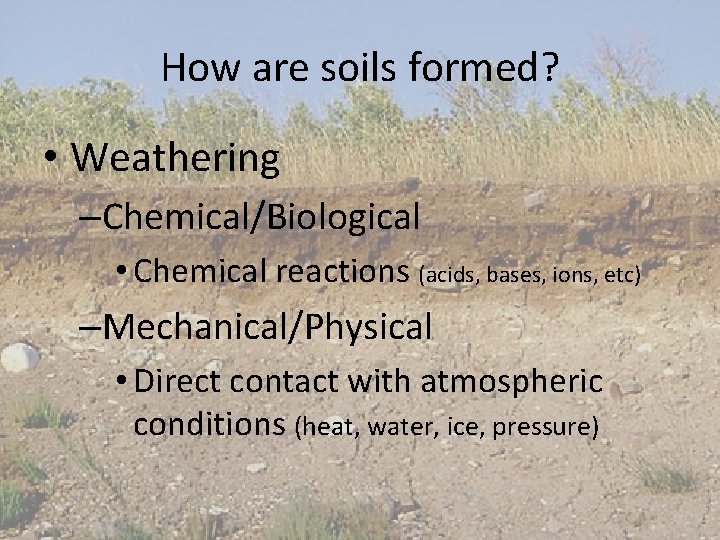 How are soils formed?

• Weathering
–Chemical/Biological
• Chemical reactions (acids, bases, ions, etc)
–Mechanical/Physical
• Direct contact with atmospheric conditions (heat, water, ice, pressure)